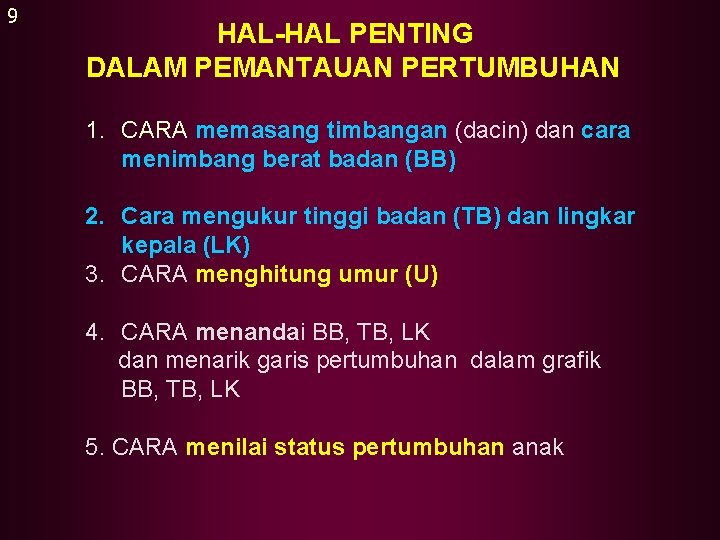 9

HAL-HAL PENTING
DALAM PEMANTAUAN PERTUMBUHAN

1. CARA memasang timbangan (dacin) dan cara menimbang berat badan (BB)

2. Cara mengukur tinggi badan (TB) dan lingkar kepala (LK)
3. CARA menghitung umur (U)

4. CARA menandai BB, TB, LK
dan menarik garis pertumbuhan dalam grafik BB, TB, LK

5. CARA menilai status pertumbuhan anak